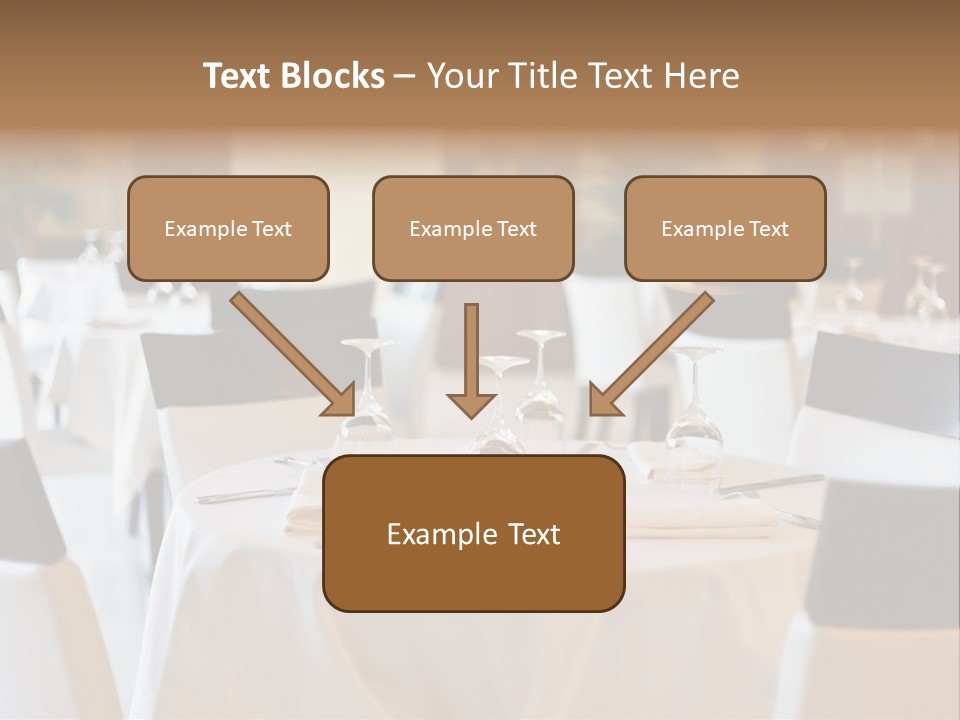 Text Blocks – Your Title Text Here

Example Text

Example Text

Example Text

Example Text